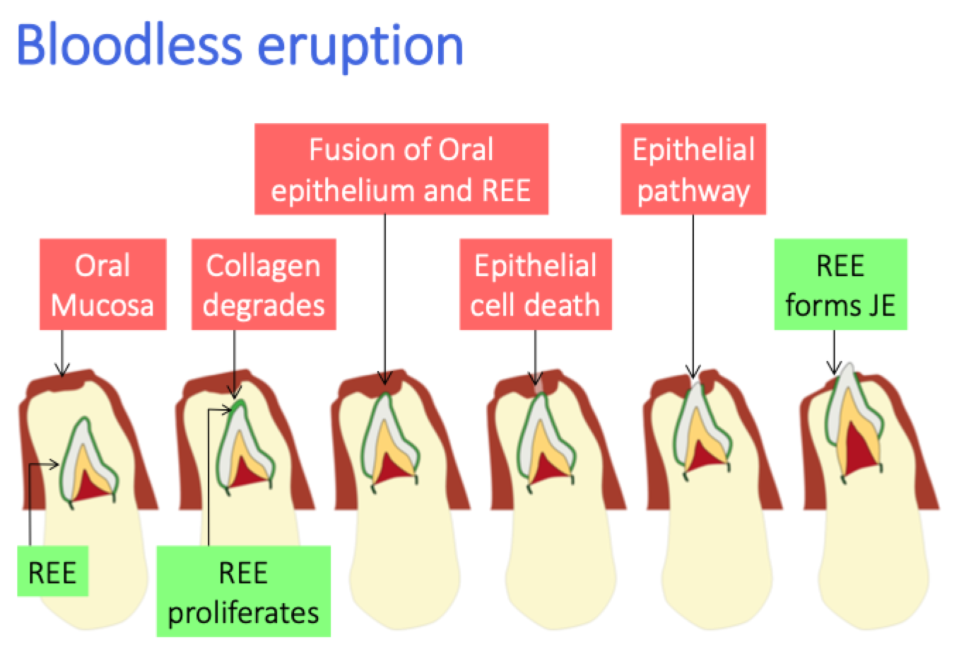 Bloodless eruption

Fusion of Oral epithelium and REE

Epithelial pathway

Oral Mucosa

Collagen degrades

Epithelial cell death

REE forms JE

REE

REE proliferates